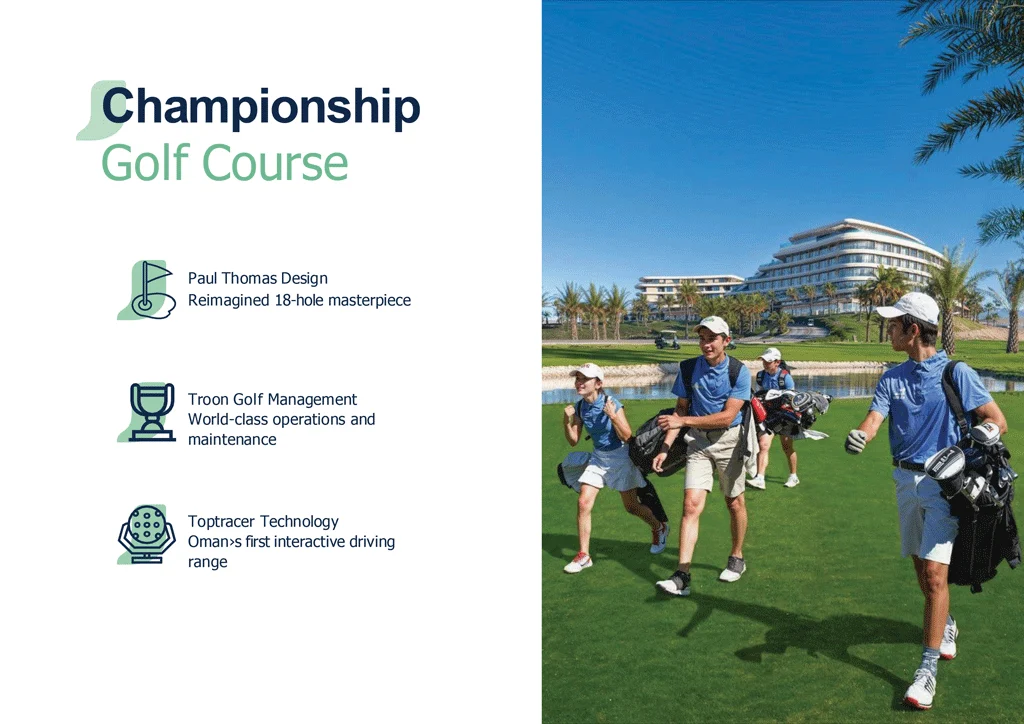 Championship
Golf Course

Paul Thomas Design
Reimagined 18-hole masterpiece

Troon Golf Management
World-class operations and maintenance

Toptracer Technology
Oman›s first interactive driving range